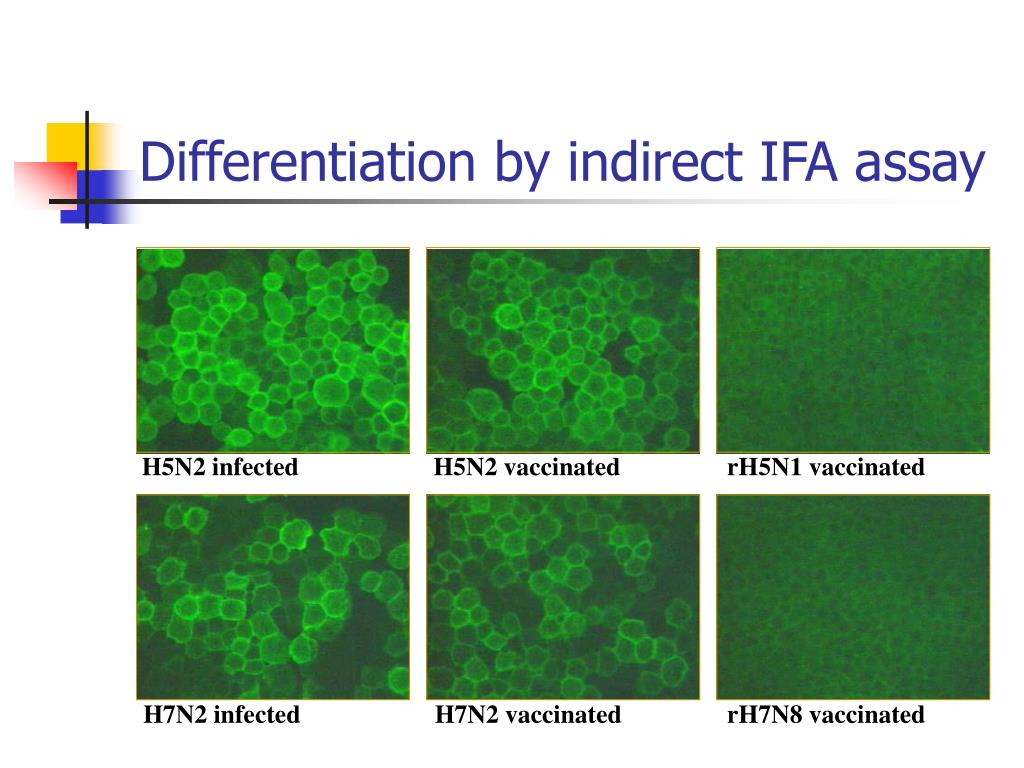 Differentiation by indirect IFA assay

H5N2 infected

H5N2 vaccinated

rH5N1 vaccinated

H7N2 infected

H7N2 vaccinated

rH7N8 vaccinated